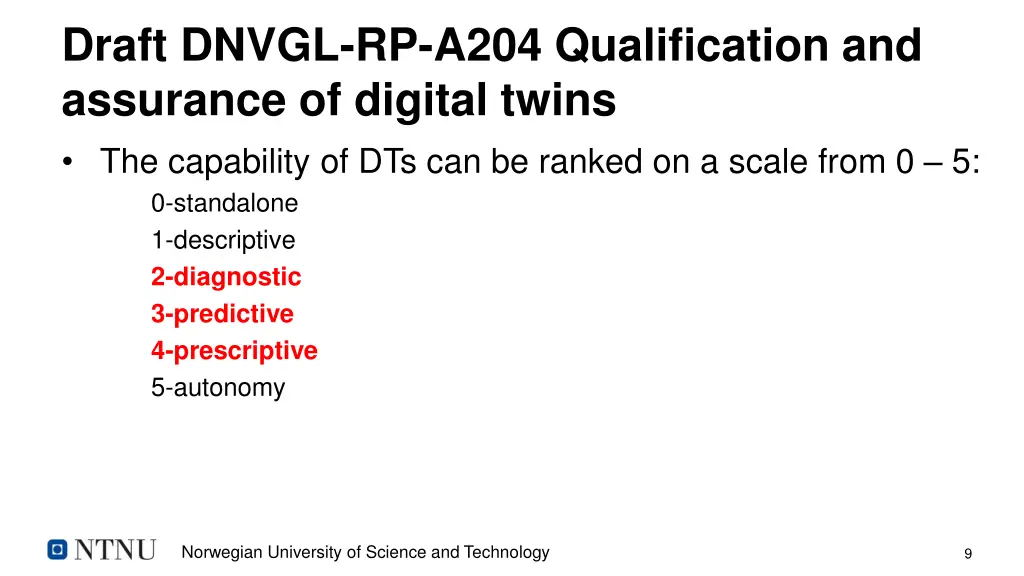 Draft DNVGL-RP-A204 Qualification and assurance of digital twins

• The capability of DTs can be ranked on a scale from 0 – 5:

0-standalone
1-descriptive
2-diagnostic
3-predictive
4-prescriptive
5-autonomy

NTNU Norwegian University of Science and Technology

9